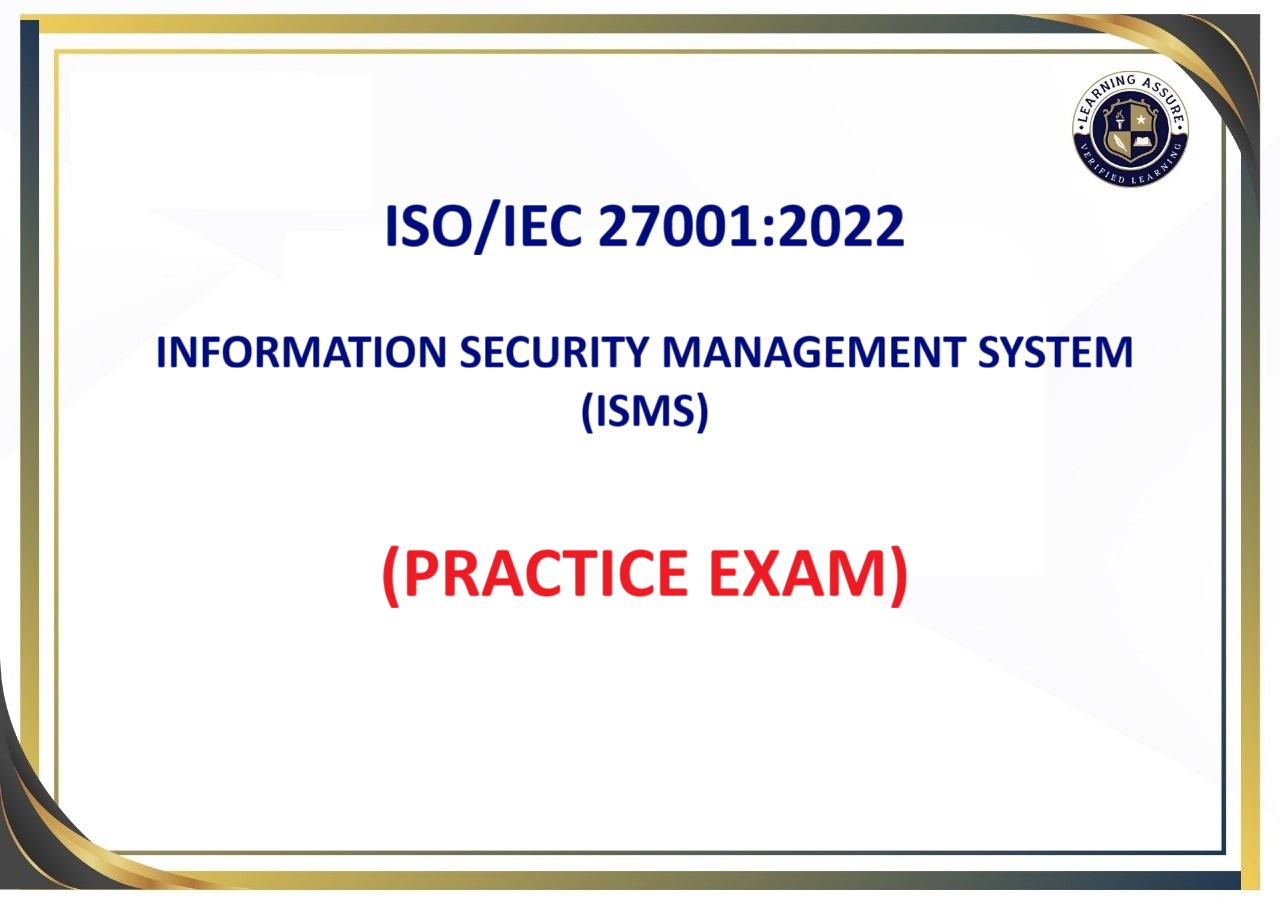 LEARNING ASSURE
VERIFIED LEARNING

ISO/IEC 27001:2022

INFORMATION SECURITY MANAGEMENT SYSTEM (ISMS)

(PRACTICE EXAM)